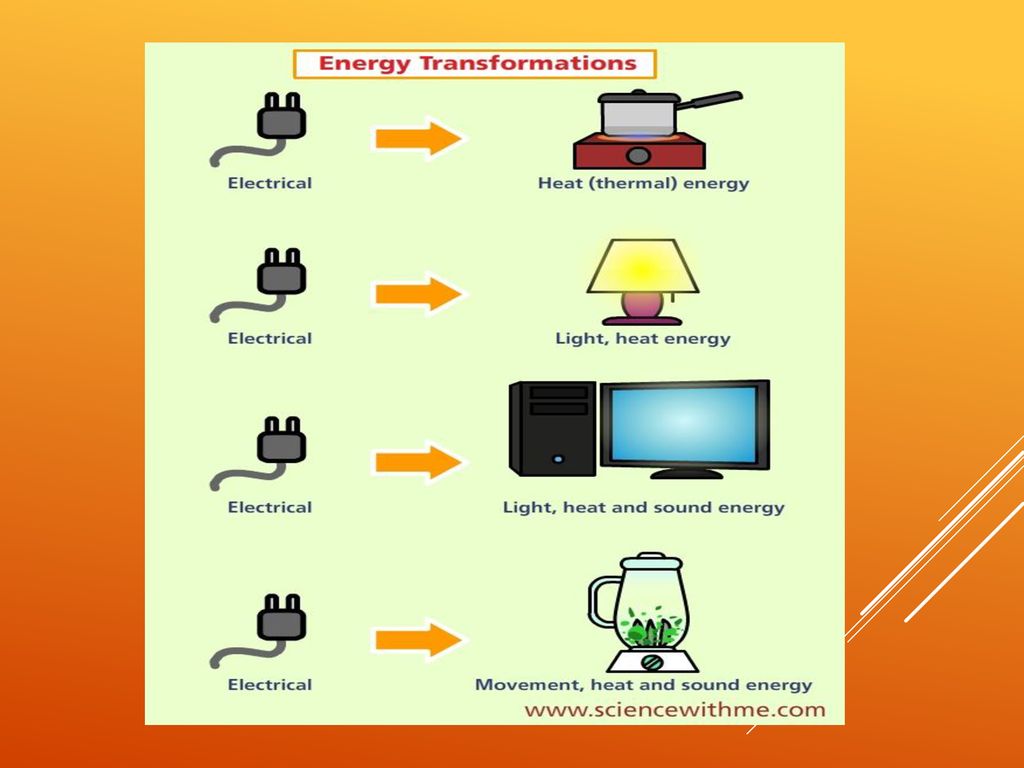 Energy Transformations

Electrical

Heat (thermal) energy

Electrical

Light, heat energy

Electrical

Light, heat and sound energy

Electrical

Movement, heat and sound energy

www.sciencewithme.com